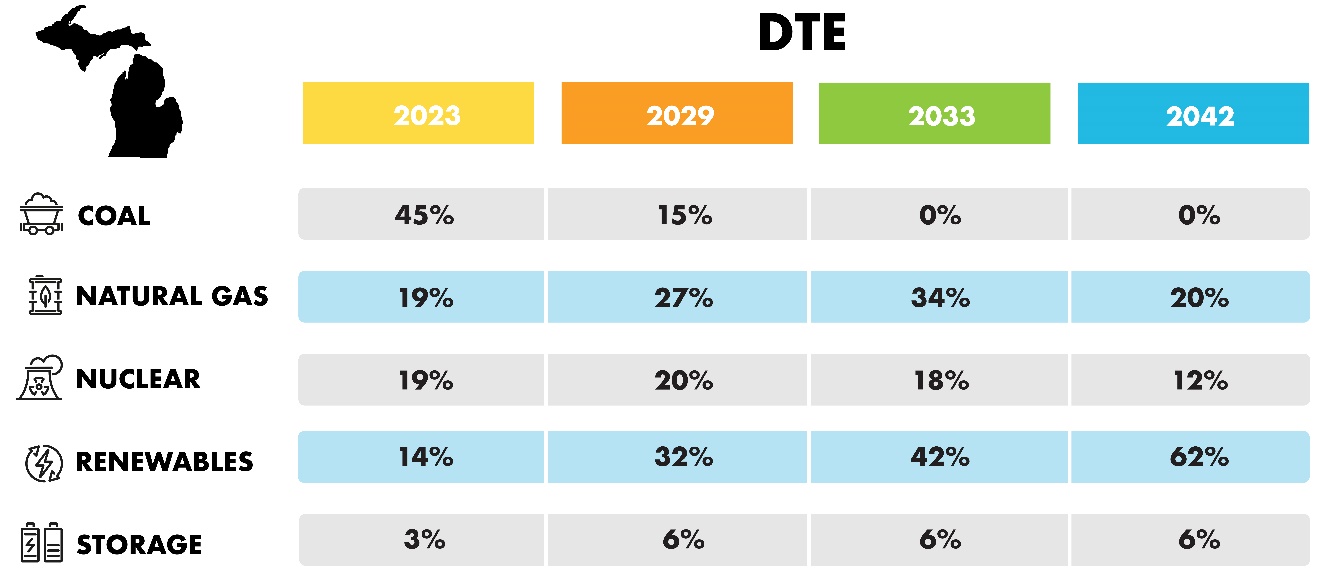 DTE

| | 2023 | 2029 | 2033 | 2042 |
|---|---|---|---|---|
| COAL | 45% | 15% | 0% | 0% |
| NATURAL GAS | 19% | 27% | 34% | 20% |
| NUCLEAR | 19% | 20% | 18% | 12% |
| RENEWABLES | 14% | 32% | 42% | 62% |
| STORAGE | 3% | 6% | 6% | 6% |